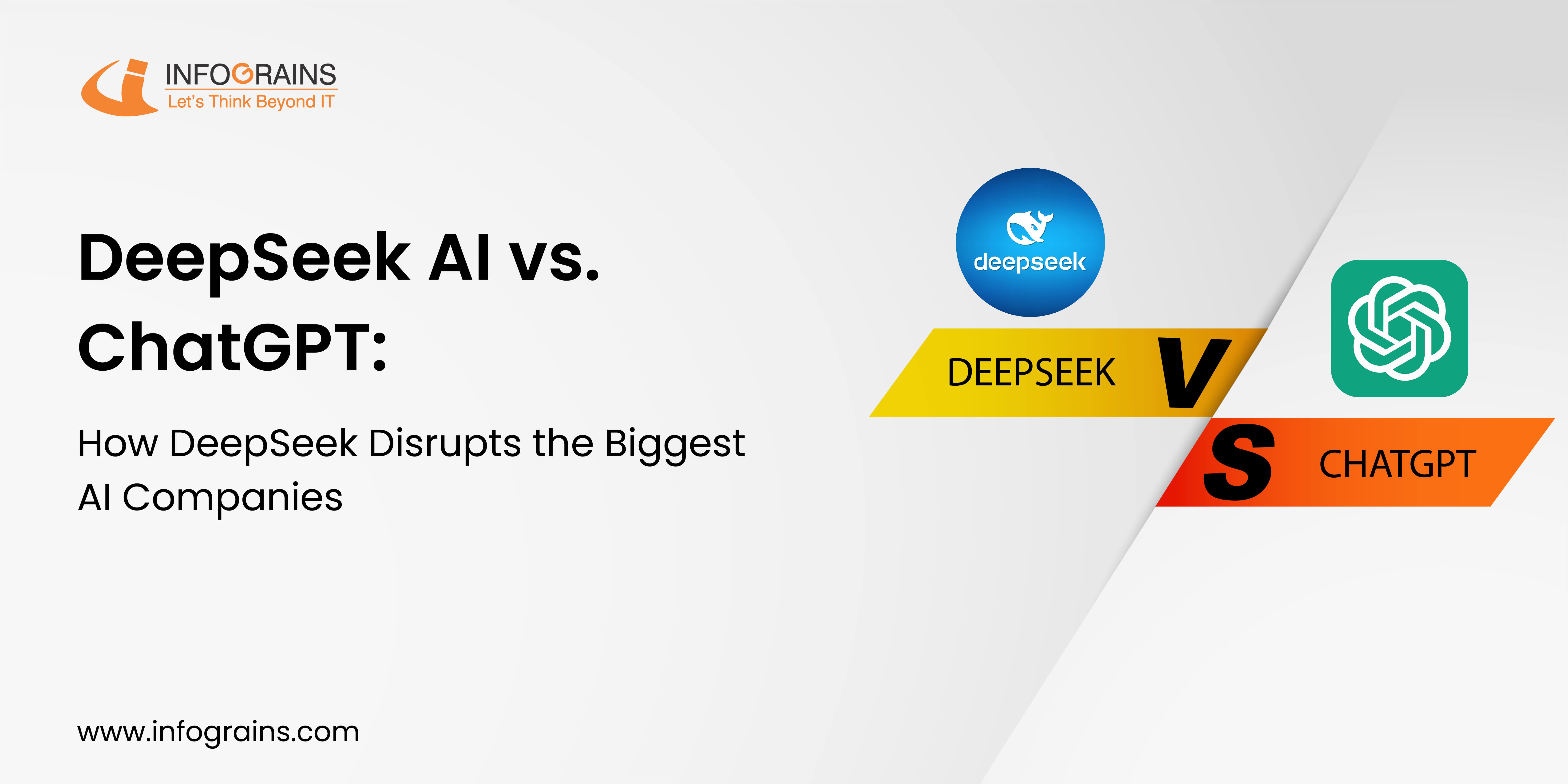 INFOGRAINS
Let's Think Beyond IT

DeepSeek AI vs. ChatGPT:

How DeepSeek Disrupts the Biggest AI Companies

deepseek

DEEPSEEK V

S CHATGPT

www.infograins.com